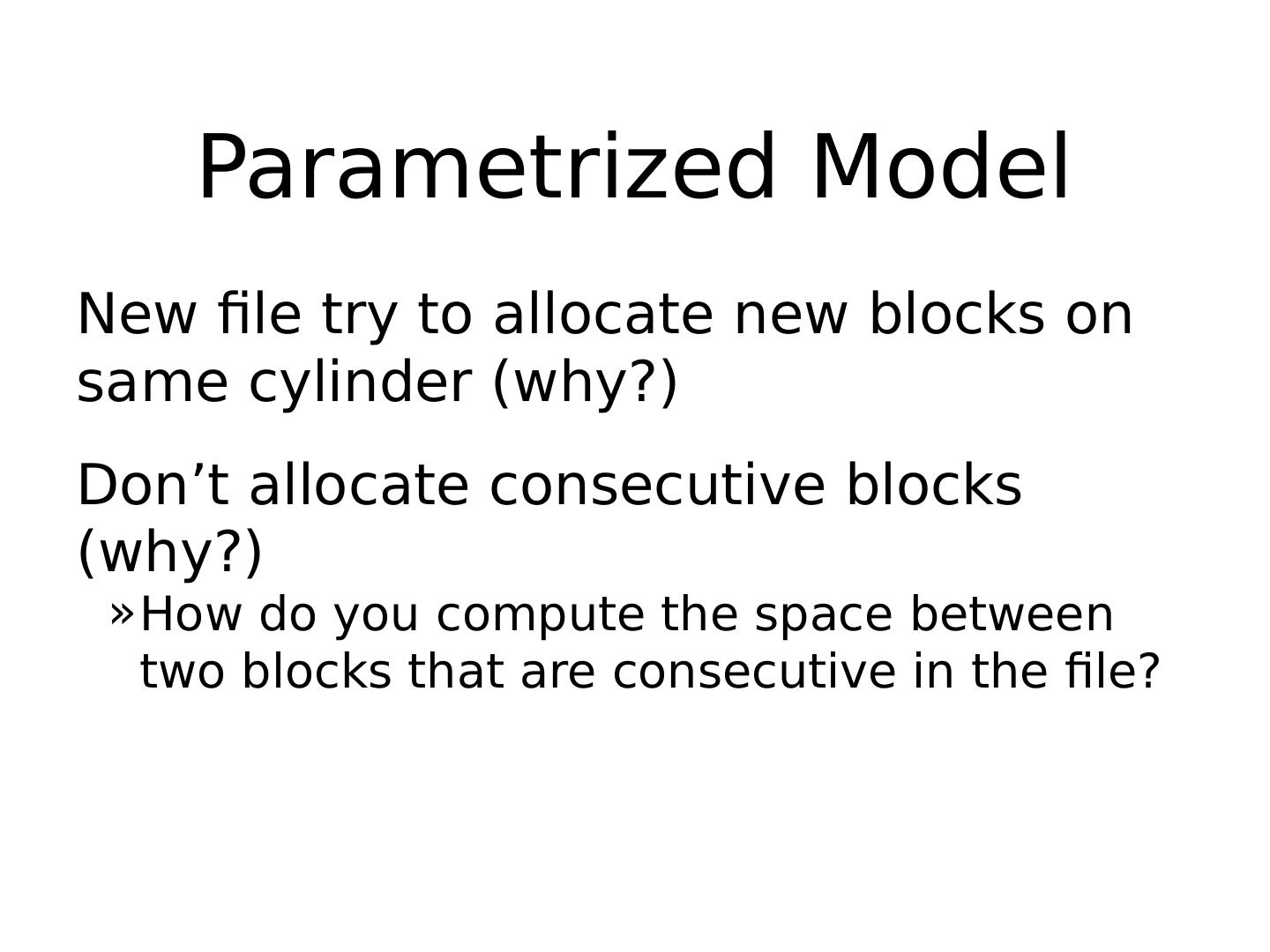 Parametrized Model

New file try to allocate new blocks on same cylinder (why?)

Don’t allocate consecutive blocks (why?)

» How do you compute the space between two blocks that are consecutive in the file?